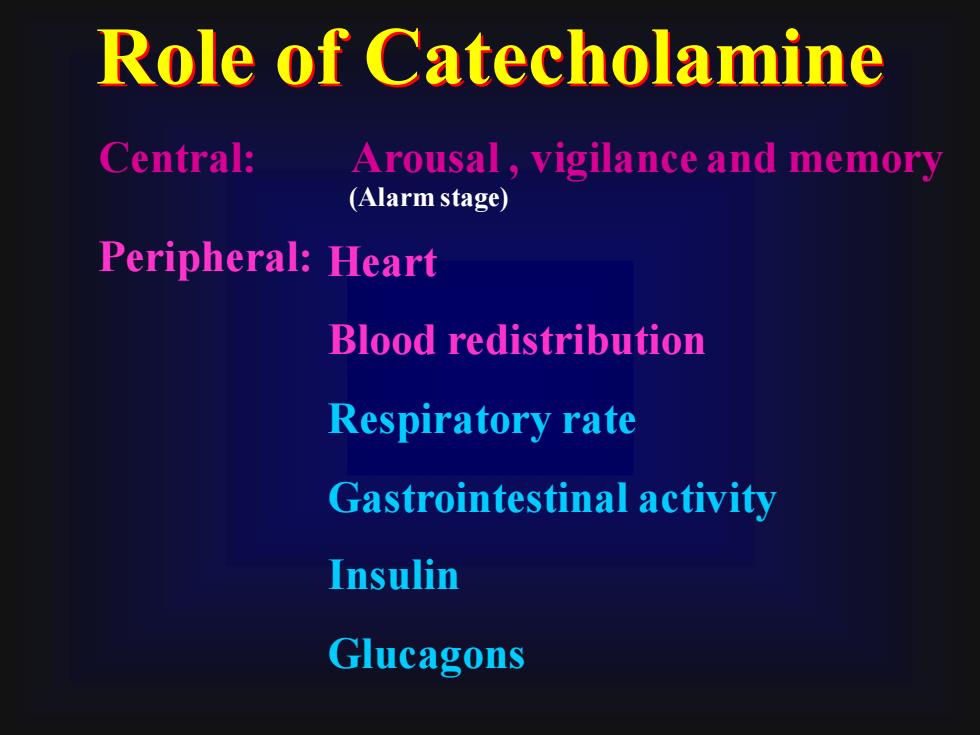 Role of Catecholamine

Central: Arousal , vigilance and memory
(Alarm stage)

Peripheral: Heart

Blood redistribution

Respiratory rate

Gastrointestinal activity

Insulin

Glucagons